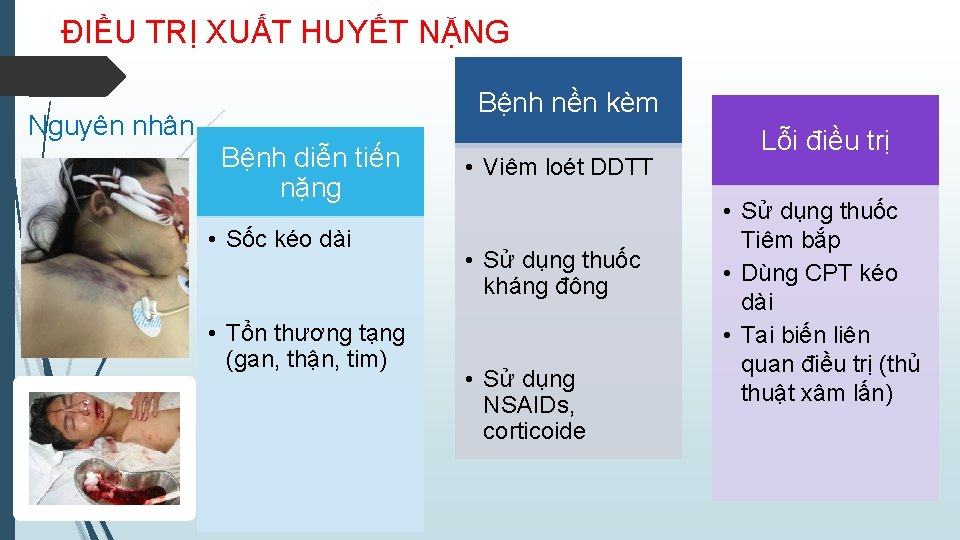 ĐIỀU TRỊ XUẤT HUYẾT NẶNG

Nguyên nhân

Bệnh diễn tiến nặng

• Sốc kéo dài

• Tổn thương tạng (gan, thận, tim)

Bệnh nền kèm

• Viêm loét DDTT

• Sử dụng thuốc kháng đông

• Sử dụng NSAIDs, corticoide

Lỗi điều trị

• Sử dụng thuốc Tiêm bắp

• Dùng CPT kéo dài

• Tai biến liên quan điều trị (thủ thuật xâm lấn)